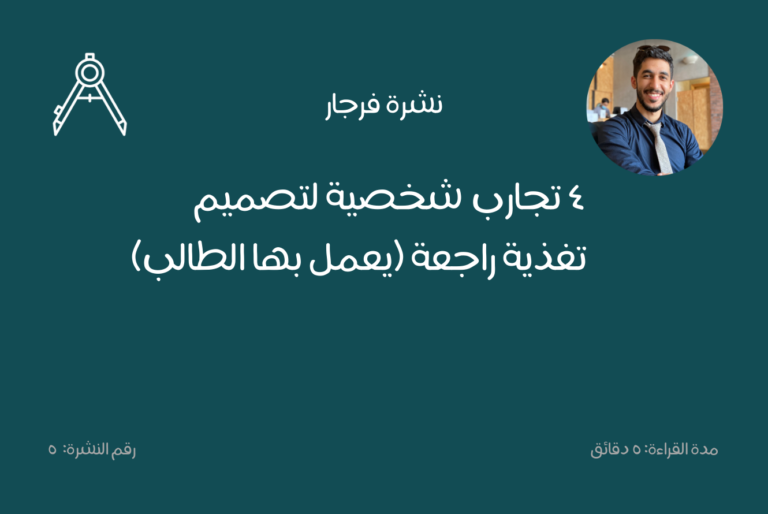 نشرة فرجار

٤ تجارب شخصية لتصميم تغذية راجعة (يعمل بها الطالب)

مدة القراءة: ٥ دقائق

رقم النشرة: ٥